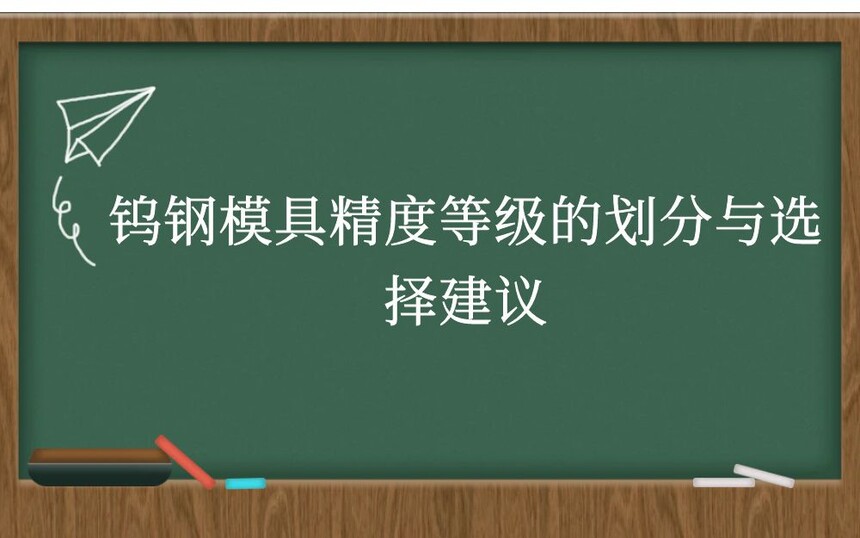 钨钢模具精度等级的划分与选择建议